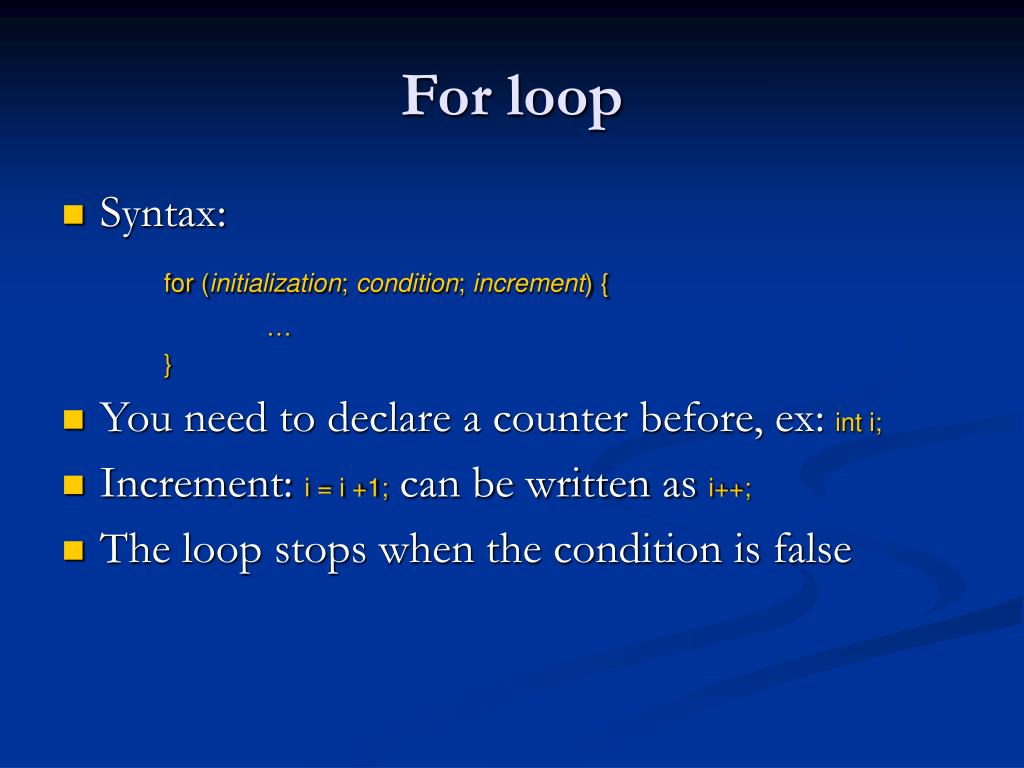 For loop

Syntax:

for (initialization; condition; increment) {
…
}

You need to declare a counter before, ex: int i;

Increment: i = i +1; can be written as i++;

The loop stops when the condition is false